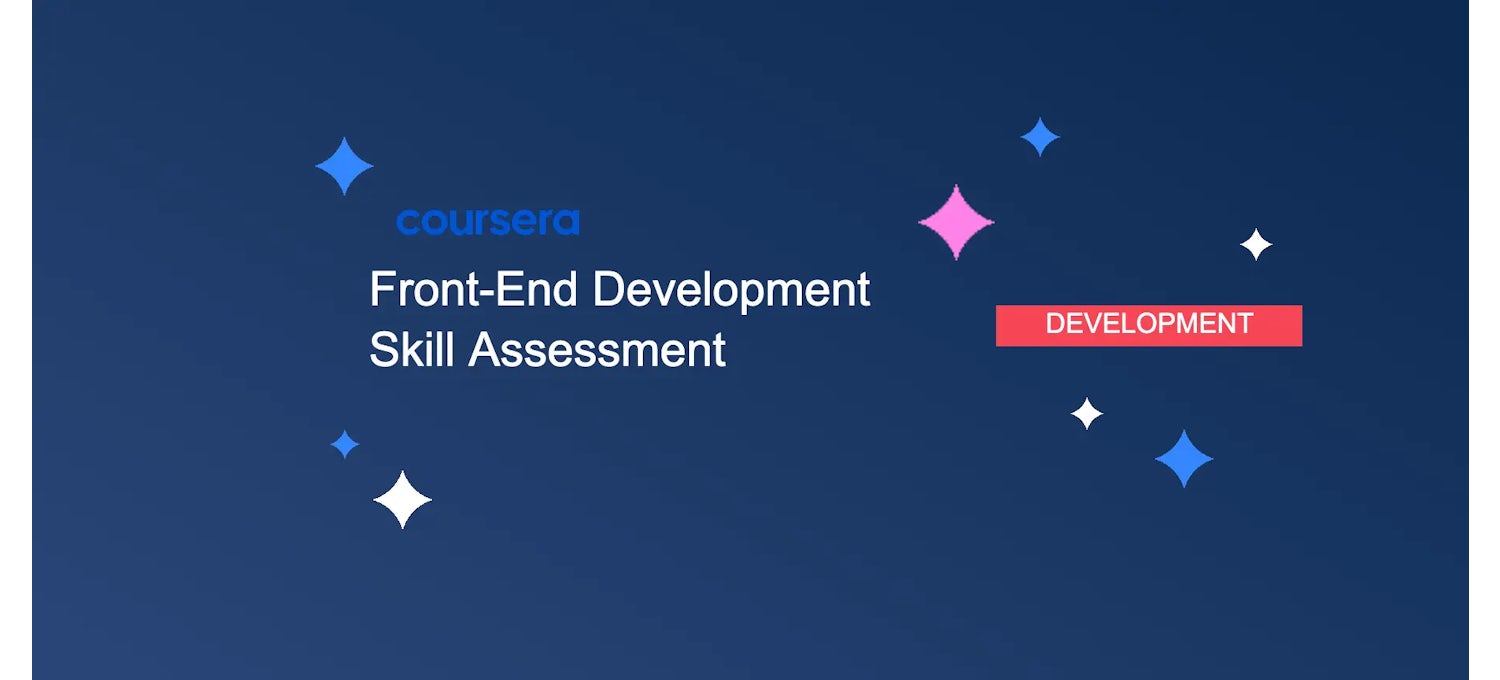 coursera

Front-End Development Skill Assessment

DEVELOPMENT